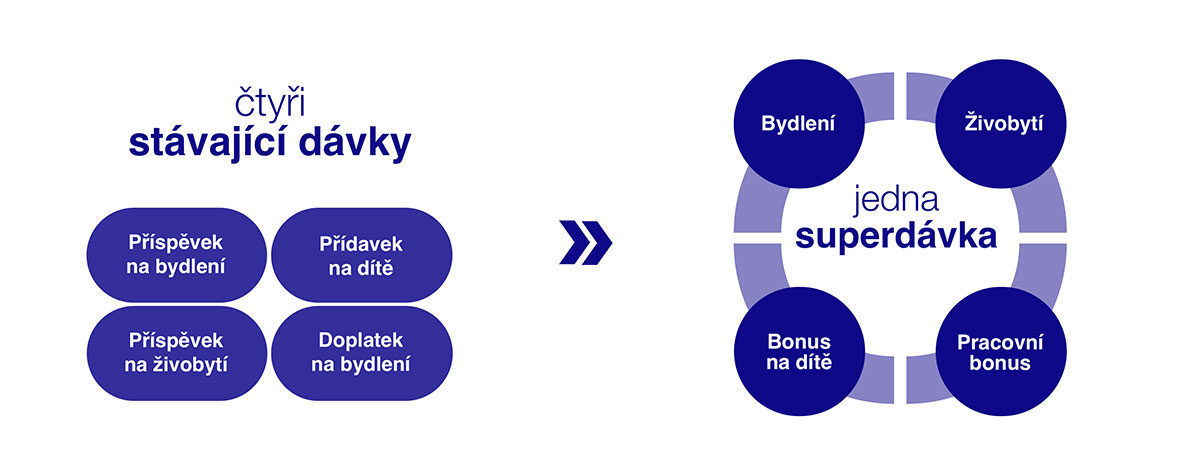 čtyři
stávající dávky

Příspěvek na bydlení

Přídavek na dítě

Příspěvek na živobytí

Doplatek na bydlení

Bydlení

Živobytí

jedna
superdávka

Bonus na dítě

Pracovní bonus